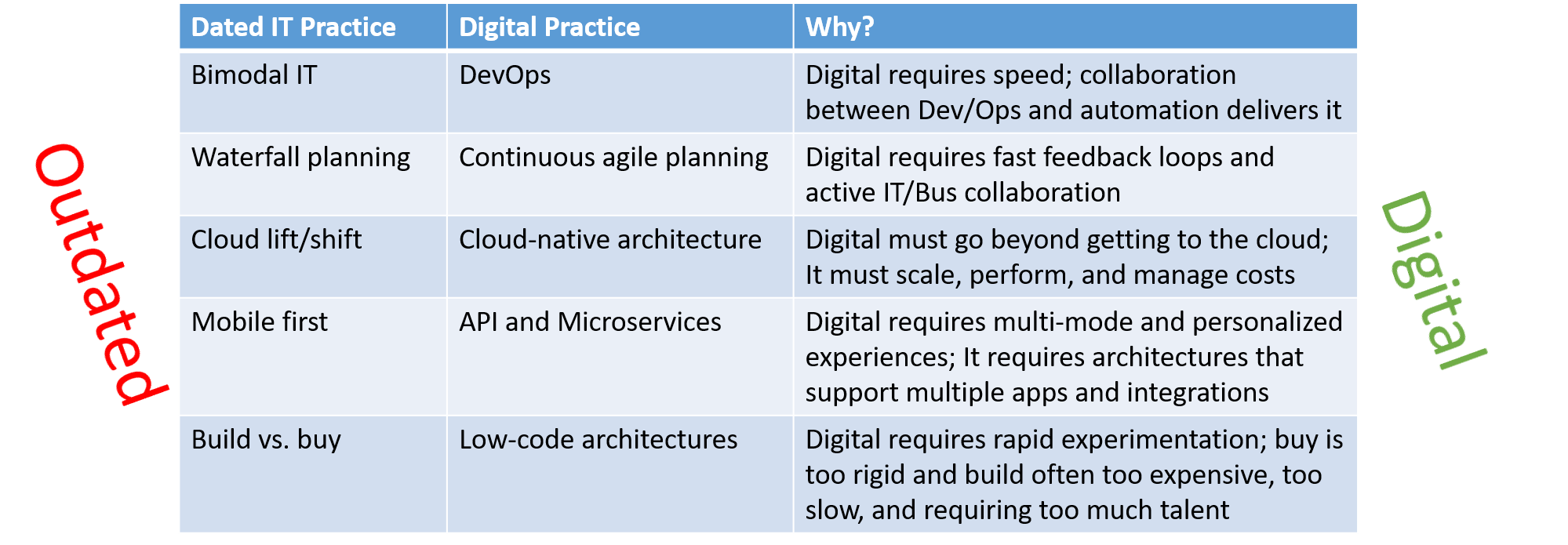 Outdated

| Dated IT Practice | Digital Practice | Why? |
|---|---|---|
| Bimodal IT | DevOps | Digital requires speed; collaboration between Dev/Ops and automation delivers it |
| Waterfall planning | Continuous agile planning | Digital requires fast feedback loops and active IT/Bus collaboration |
| Cloud lift/shift | Cloud-native architecture | Digital must go beyond getting to the cloud; It must scale, perform, and manage costs |
| Mobile first | API and Microservices | Digital requires multi-mode and personalized experiences; It requires architectures that support multiple apps and integrations |
| Build vs. buy | Low-code architectures | Digital requires rapid experimentation; buy is too rigid and build often too expensive, too slow, and requiring too much talent |

Digital